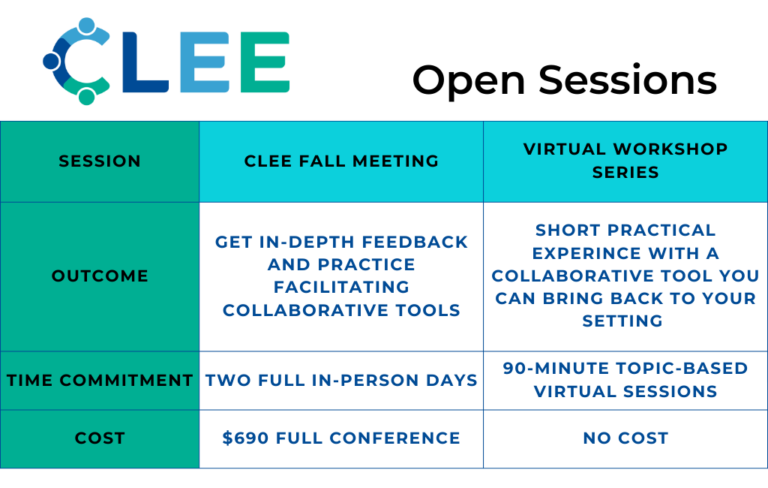 CLEE

Open Sessions

| SESSION | CLEE FALL MEETING | VIRTUAL WORKSHOP SERIES |
|---|---|---|
| OUTCOME | GET IN-DEPTH FEEDBACK AND PRACTICE FACILITATING COLLABORATIVE TOOLS | SHORT PRACTICAL EXPERINCE WITH A COLLABORATIVE TOOL YOU CAN BRING BACK TO YOUR SETTING |
| TIME COMMITMENT | TWO FULL IN-PERSON DAYS | 90-MINUTE TOPIC-BASED VIRTUAL SESSIONS |
| COST | \$690 FULL CONFERENCE | NO COST |